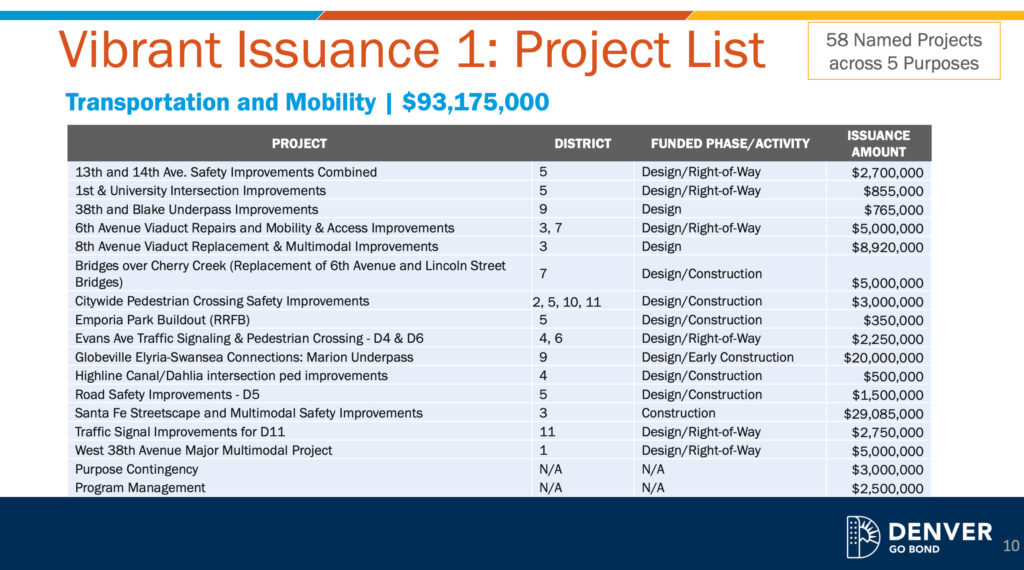 Vibrant Issuance 1: Project List

58 Named Projects across 5 Purposes

Transportation and Mobility | $93,175,000

| PROJECT | DISTRICT | FUNDED PHASE/ACTIVITY | ISSUANCE AMOUNT |
|---|---|---|---|
| 13th and 14th Ave. Safety Improvements Combined | 5 | Design/Right-of-Way | $2,700,000 |
| 1st & University Intersection Improvements | 5 | Design/Right-of-Way | $855,000 |
| 38th and Blake Underpass Improvements | 9 | Design | $765,000 |
| 6th Avenue Viaduct Repairs and Mobility & Access Improvements | 3, 7 | Design/Right-of-Way | $5,000,000 |
| 8th Avenue Viaduct Replacement & Multimodal Improvements | 3 | Design | $8,920,000 |
| Bridges over Cherry Creek (Replacement of 6th Avenue and Lincoln Street Bridges) | 7 | Design/Construction | $5,000,000 |
| Citywide Pedestrian Crossing Safety Improvements | 2, 5, 10, 11 | Design/Construction | $3,000,000 |
| Emporia Park Buildout (RRFB) | 5 | Design/Construction | $350,000 |
| Evans Ave Traffic Signaling & Pedestrian Crossing - D4 & D6 | 4, 6 | Design/Right-of-Way | $2,250,000 |
| Globeville Elyria-Swansea Connections: Marion Underpass | 9 | Design/Early Construction | $20,000,000 |
| Highline Canal/Dahlia intersection ped improvements | 4 | Design/Construction | $500,000 |
| Road Safety Improvements - D5 | 5 | Design/Construction | $1,500,000 |
| Santa Fe Streetscape and Multimodal Safety Improvements | 3 | Construction | $29,085,000 |
| Traffic Signal Improvements for D11 | 11 | Design/Right-of-Way | $2,750,000 |
| West 38th Avenue Major Multimodal Project | 1 | Design/Right-of-Way | $5,000,000 |
| Purpose Contingency | N/A | N/A | $3,000,000 |
| Program Management | N/A | N/A | $2,500,000 |

DENVER GO BOND

10